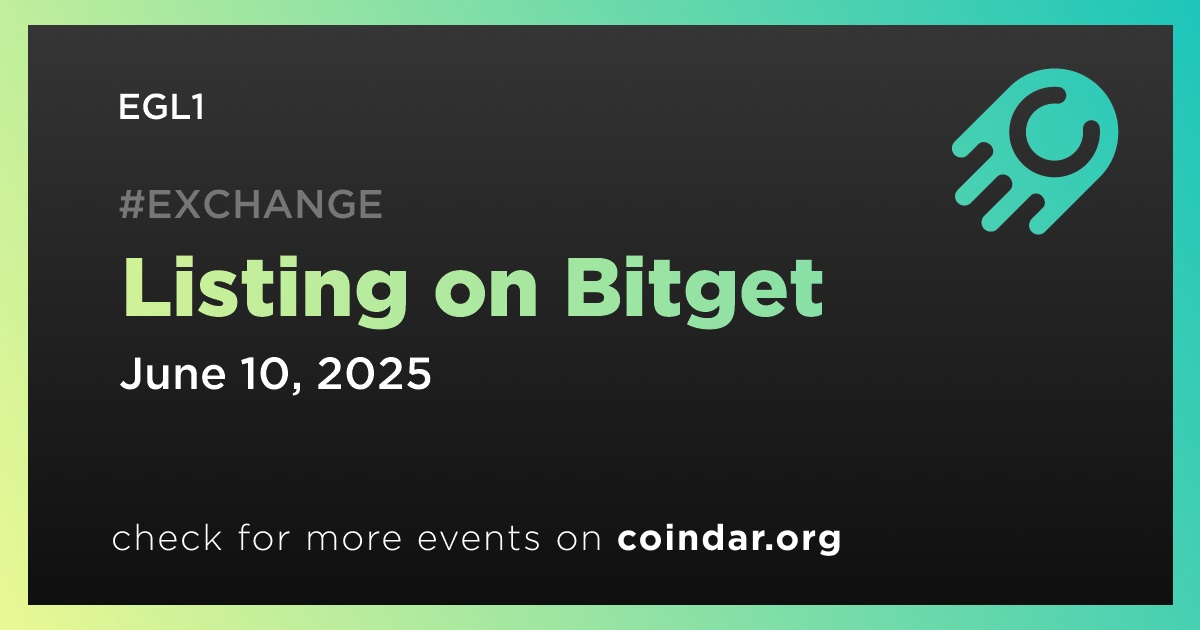 EGL1

#EXCHANGE

Listing on Bitget

June 10, 2025

check for more events on coindar.org